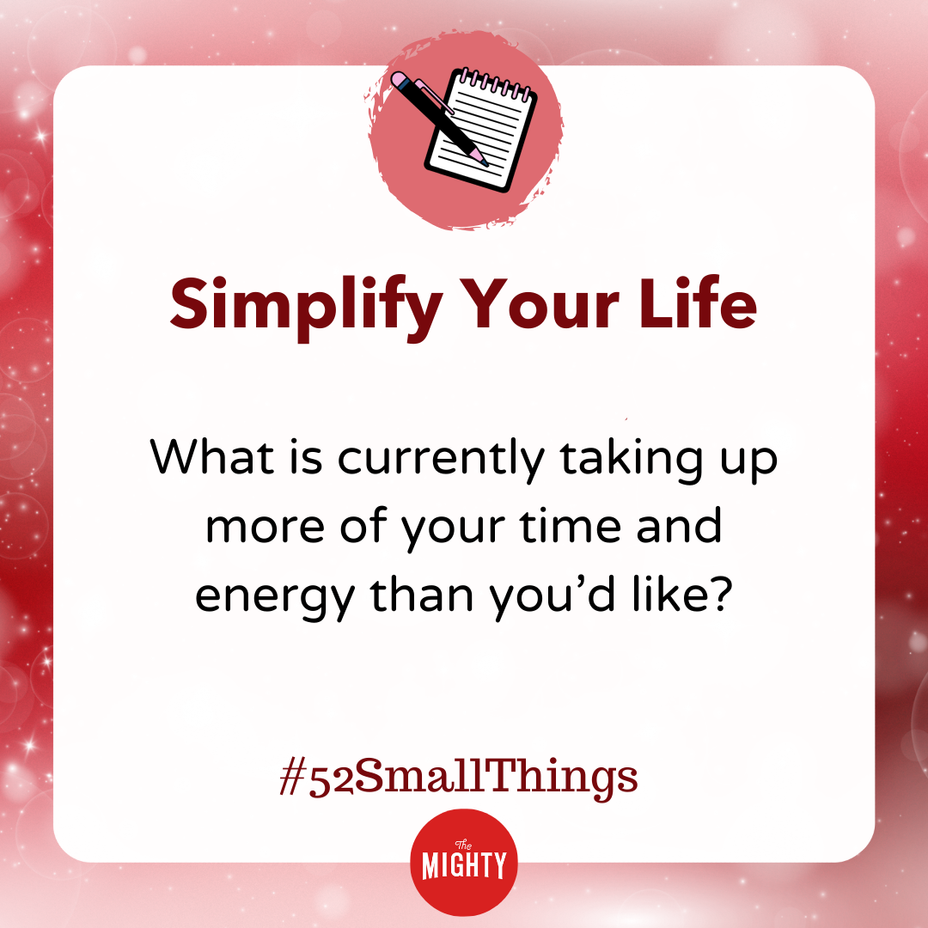 Simplify Your Life

What is currently taking up more of your time and energy than you'd like?

#52SmallThings

The MIGHTY